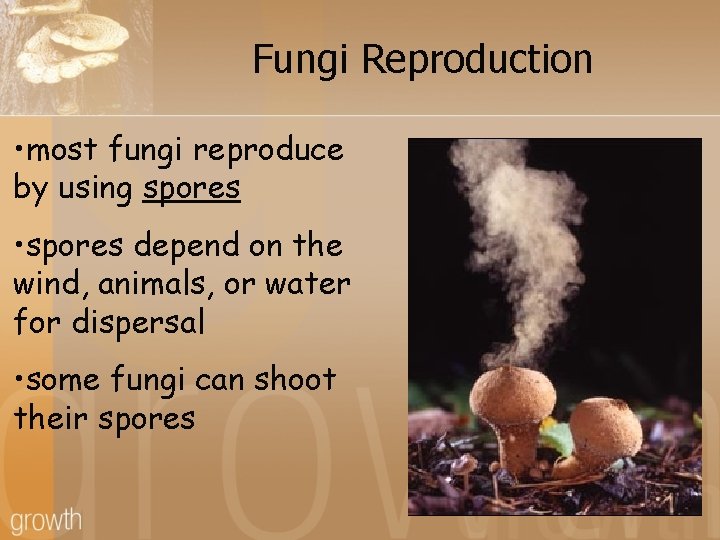 Fungi Reproduction

•most fungi reproduce by using spores

•spores depend on the wind, animals, or water for dispersal

•some fungi can shoot their spores

growth